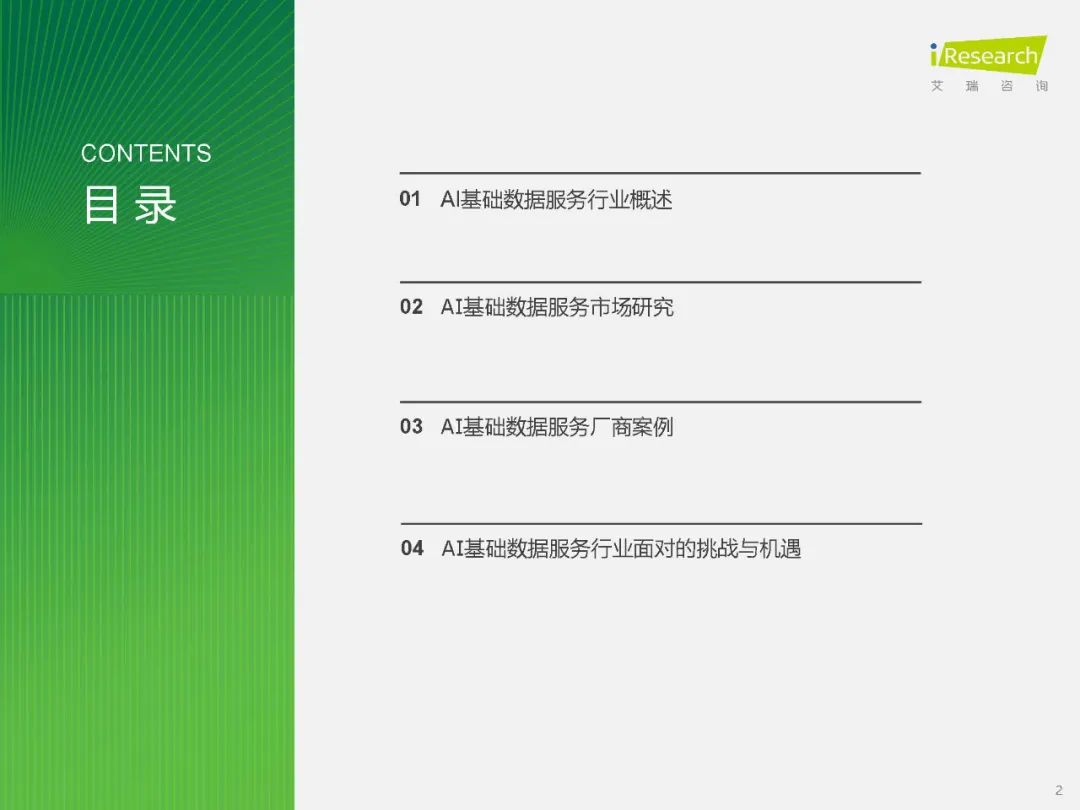 iResearch
艾 瑞 咨 询

CONTENTS
目 录

01 AI基础数据服务行业概述

02 AI基础数据服务市场研究

03 AI基础数据服务厂商案例

04 AI基础数据服务行业面对的挑战与机遇

2